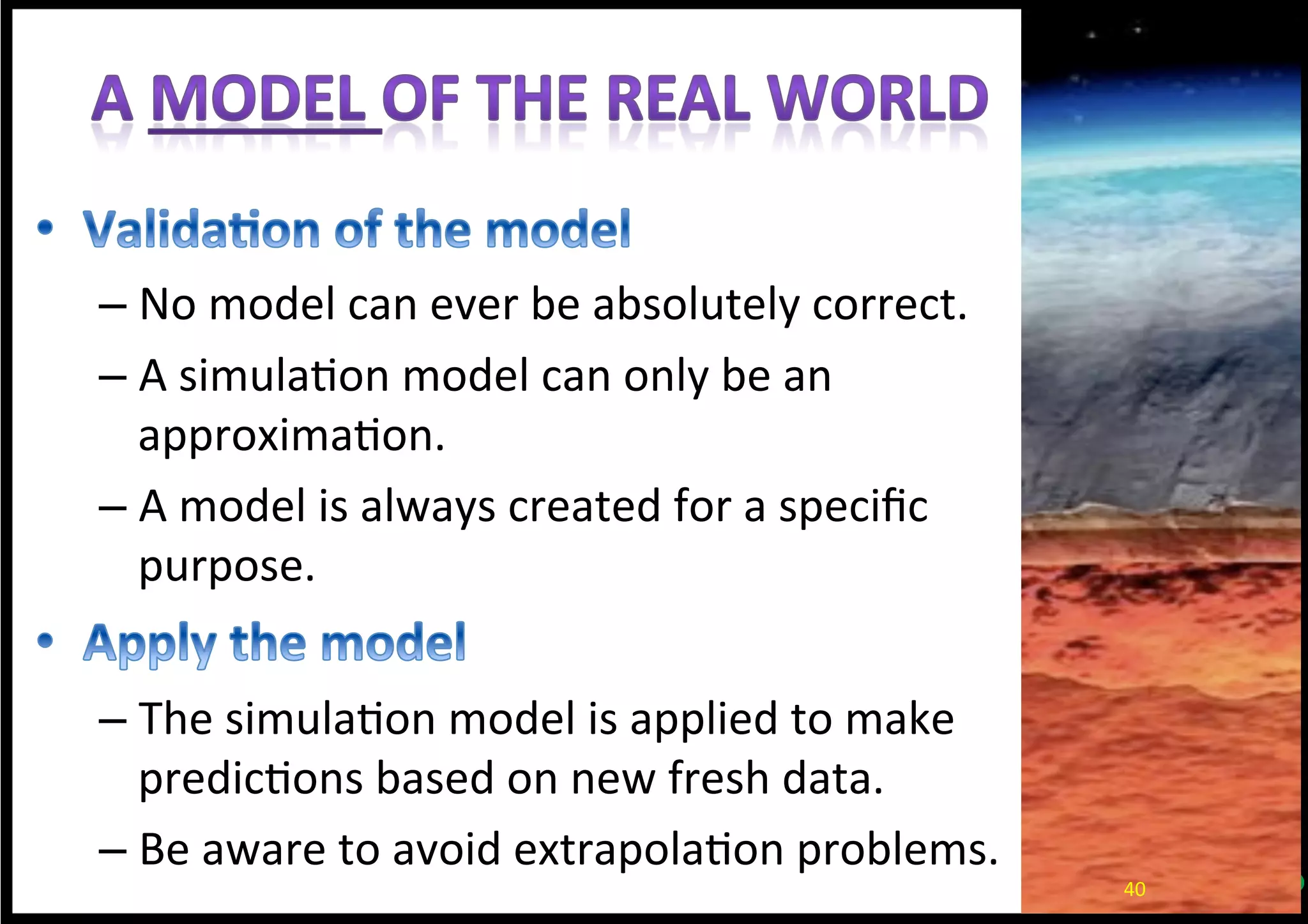 A MODEL OF THE REAL WORLD

• Validation of the model
– No model can ever be absolutely correct.
– A simulation model can only be an approximation.
– A model is always created for a specific purpose.

• Apply the model
– The simulation model is applied to make predictions based on new fresh data.
– Be aware to avoid extrapolation problems.

40